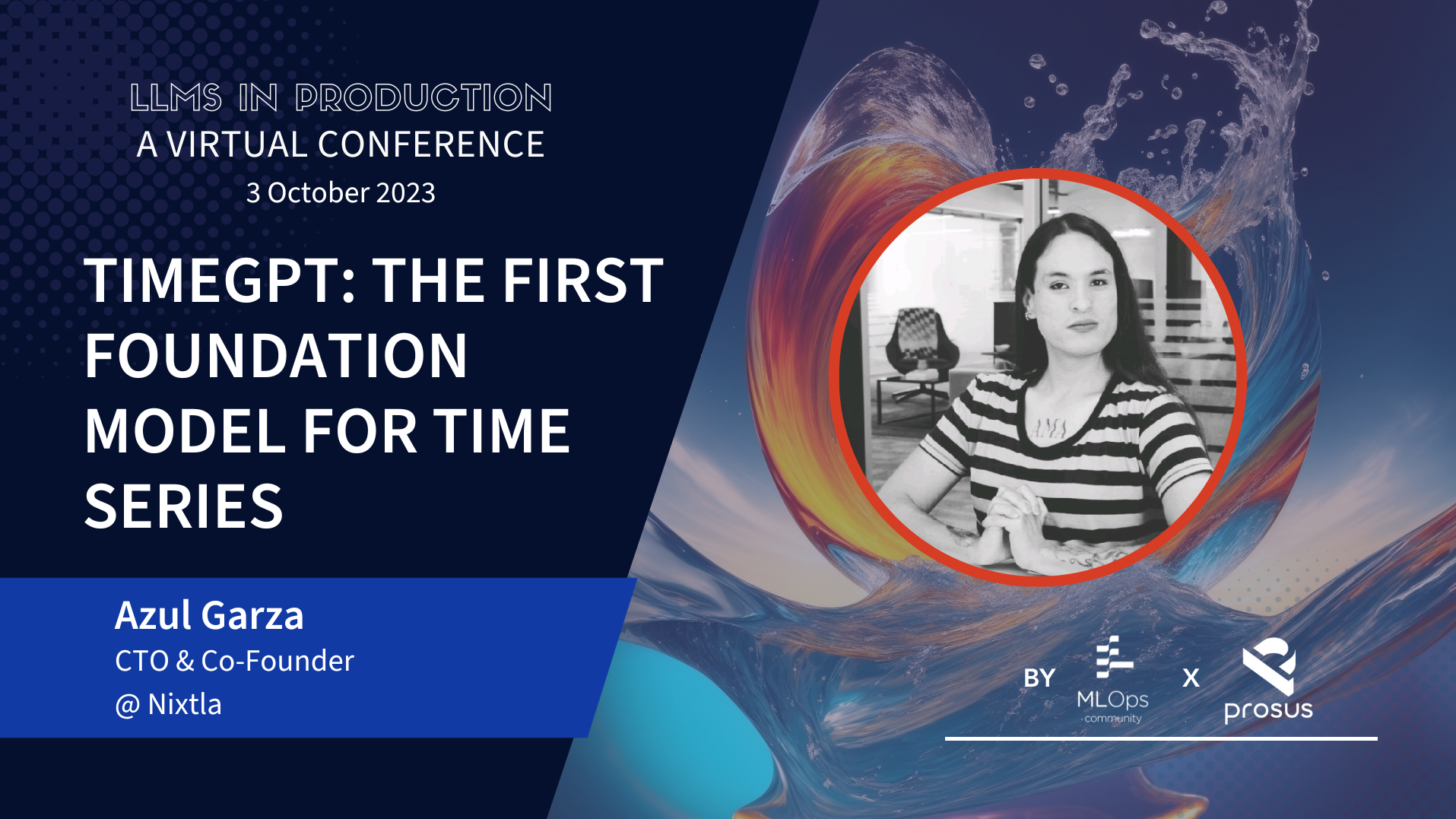 LLMS IN PRODUCTION
A VIRTUAL CONFERENCE
3 October 2023

TIMEGPT: THE FIRST FOUNDATION MODEL FOR TIME SERIES

Azul Garza
CTO & Co-Founder
@ Nixtla

BY MLOps community X prosus